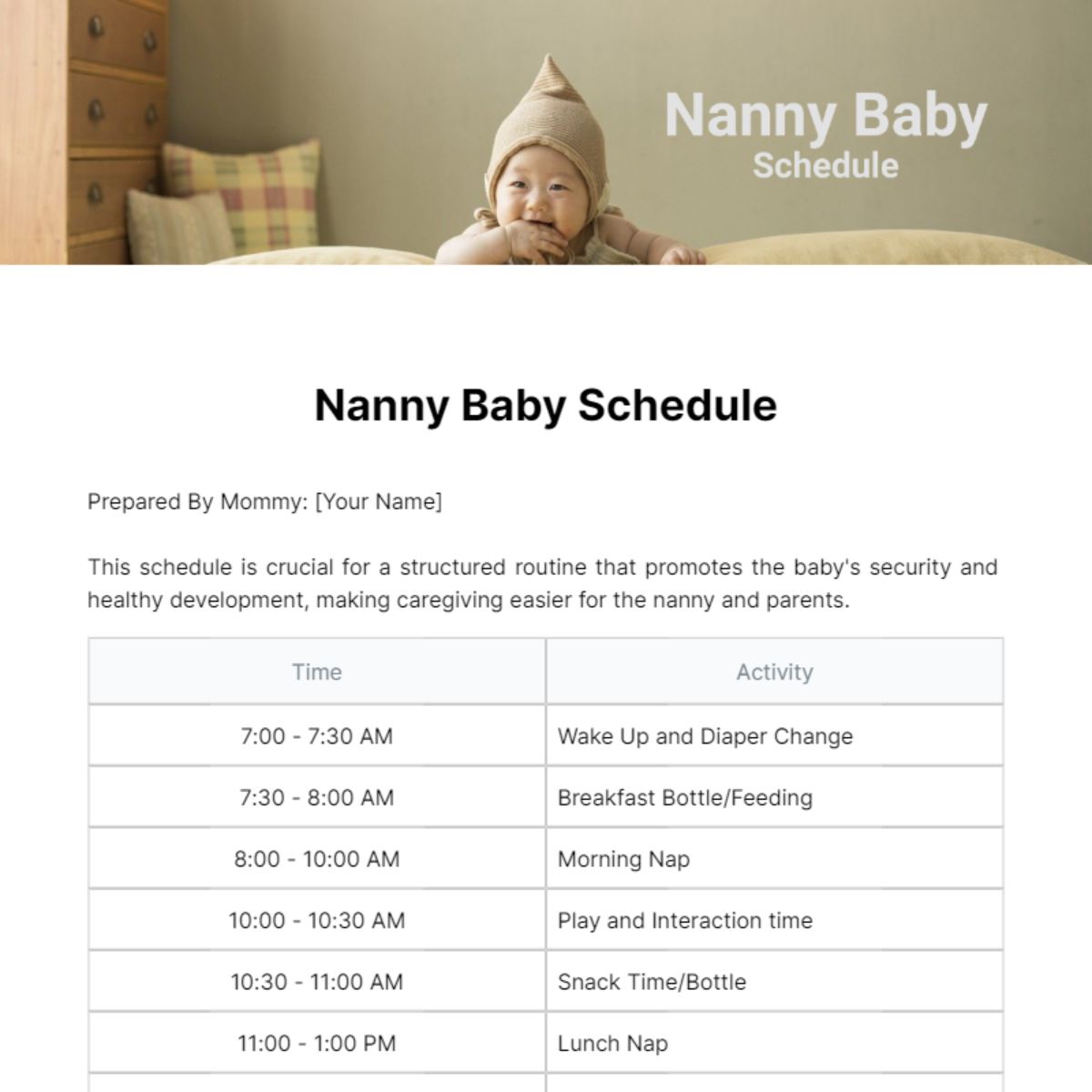 Nanny Baby
Schedule

Nanny Baby Schedule

Prepared By Mommy: [Your Name]

This schedule is crucial for a structured routine that promotes the baby's security and healthy development, making caregiving easier for the nanny and parents.

| Time | Activity |
|---|---|
| 7:00 - 7:30 AM | Wake Up and Diaper Change |
| 7:30 - 8:00 AM | Breakfast Bottle/Feeding |
| 8:00 - 10:00 AM | Morning Nap |
| 10:00 - 10:30 AM | Play and Interaction time |
| 10:30 - 11:00 AM | Snack Time/Bottle |
| 11:00 - 1:00 PM | Lunch Nap |